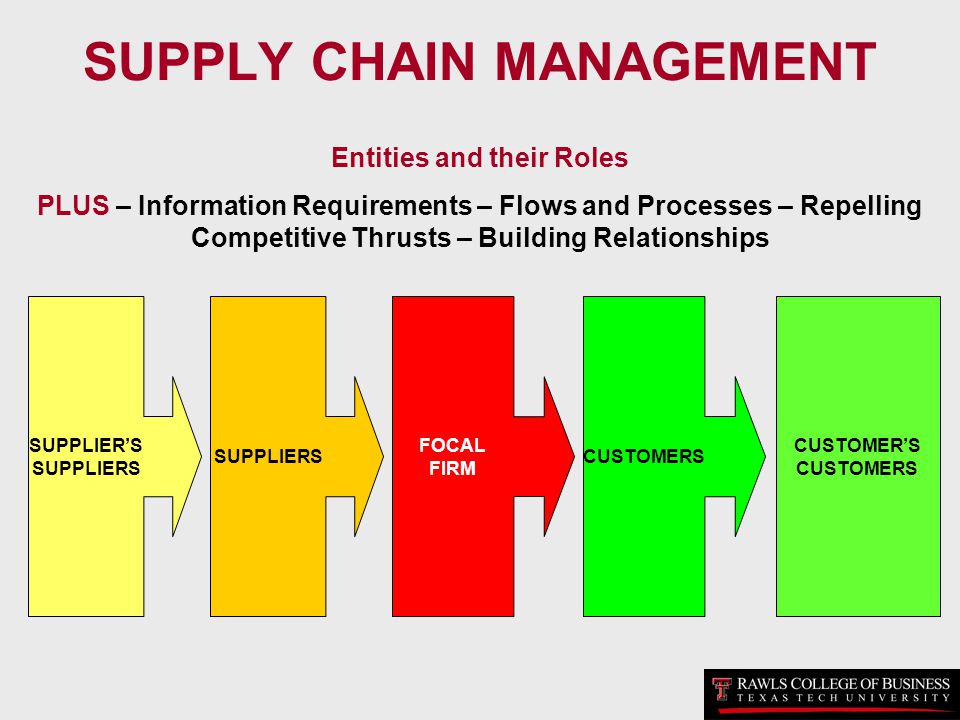 SUPPLY CHAIN MANAGEMENT

Entities and their Roles

PLUS – Information Requirements – Flows and Processes – Repelling Competitive Thrusts – Building Relationships

SUPPLIER'S SUPPLIERS

SUPPLIERS

FOCAL FIRM

CUSTOMERS

CUSTOMER'S CUSTOMERS

RAWLS COLLEGE OF BUSINESS
TEXAS TECH UNIVERSITY